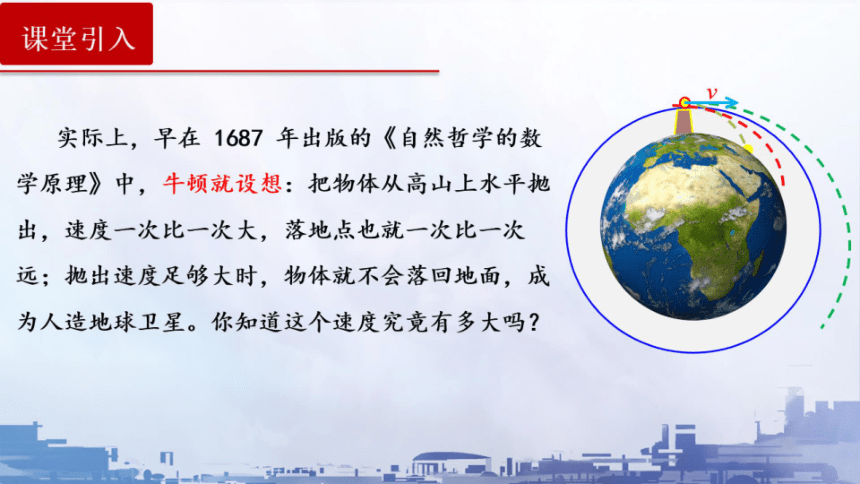 课堂引入

实际上，早在 1687 年出版的《自然哲学的数学原理》中，牛顿就设想：把物体从高山上水平抛出，速度一次比一次大，落地点也就一次比一次远；抛出速度足够大时，物体就不会落回地面，成为人造地球卫星。你知道这个速度究竟有多大吗？

$v$